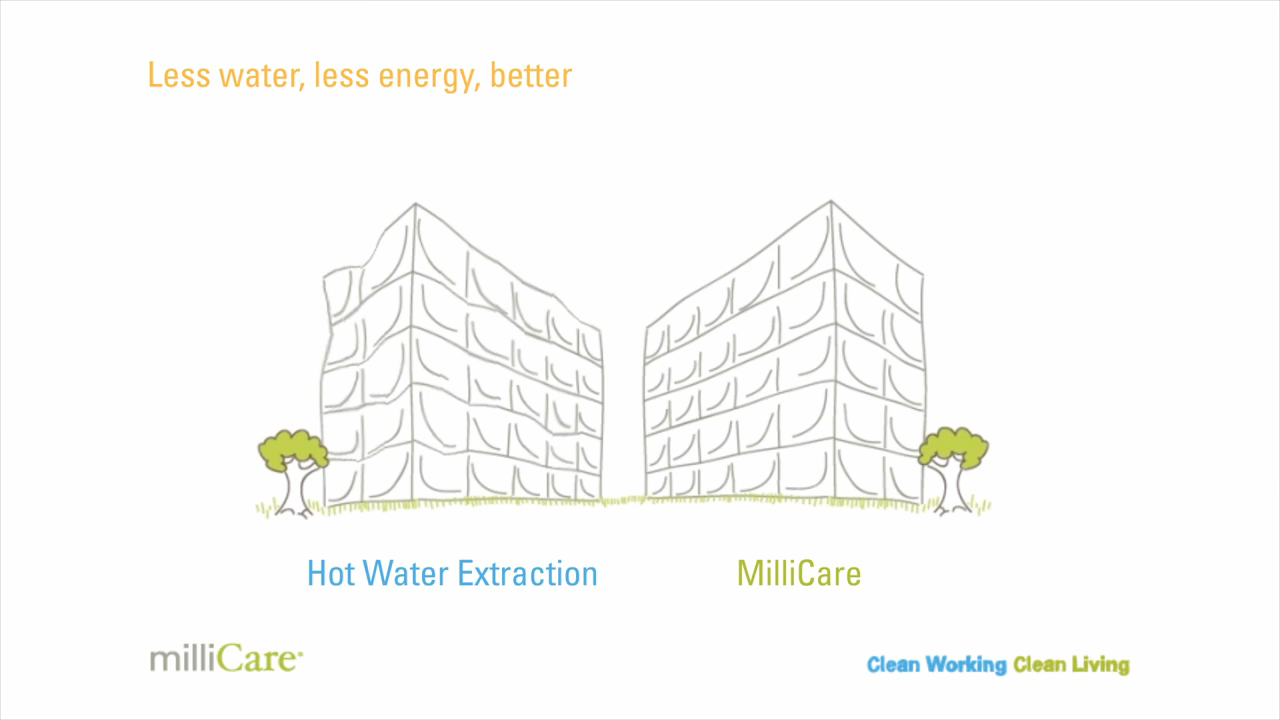 Less water, less energy, better

Hot Water Extraction

MilliCare

milliCare

Clean Working Clean Living